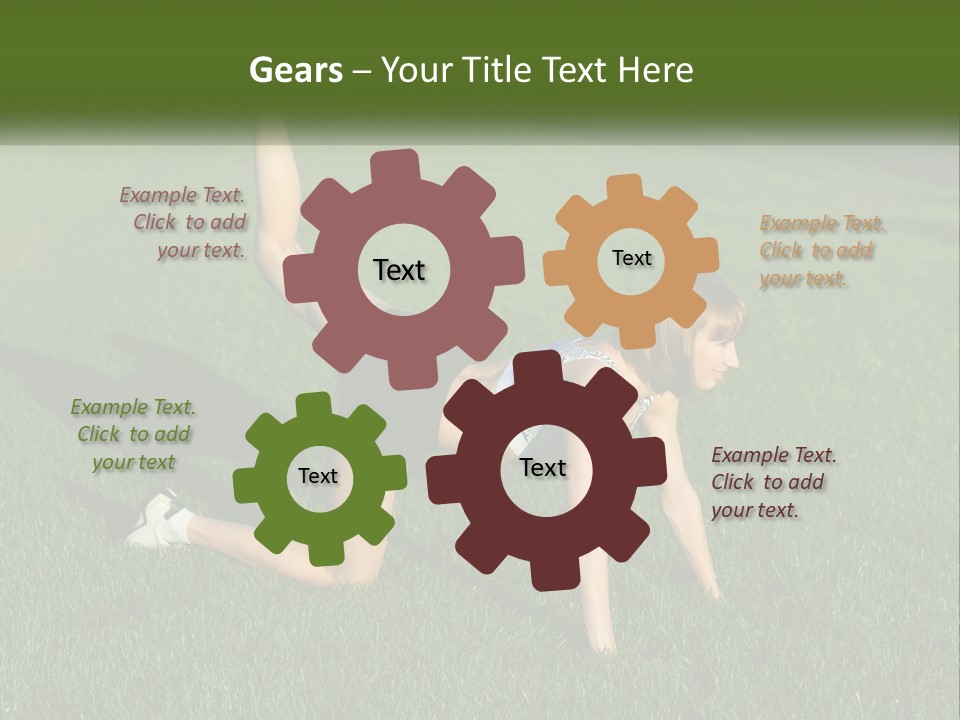 Gears – Your Title Text Here

Example Text. Click to add your text.

Text

Text

Example Text. Click to add your text.

Example Text. Click to add your text

Text

Text

Example Text. Click to add your text.